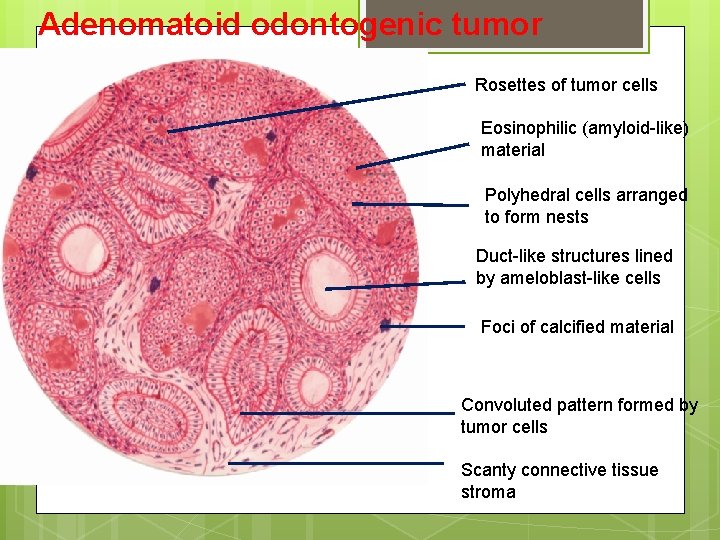 Adenomatoid odontogenic tumor

Rosettes of tumor cells

Eosinophilic (amyloid-like) material

Polyhedral cells arranged to form nests

Duct-like structures lined by ameloblast-like cells

Foci of calcified material

Convoluted pattern formed by tumor cells

Scanty connective tissue stroma